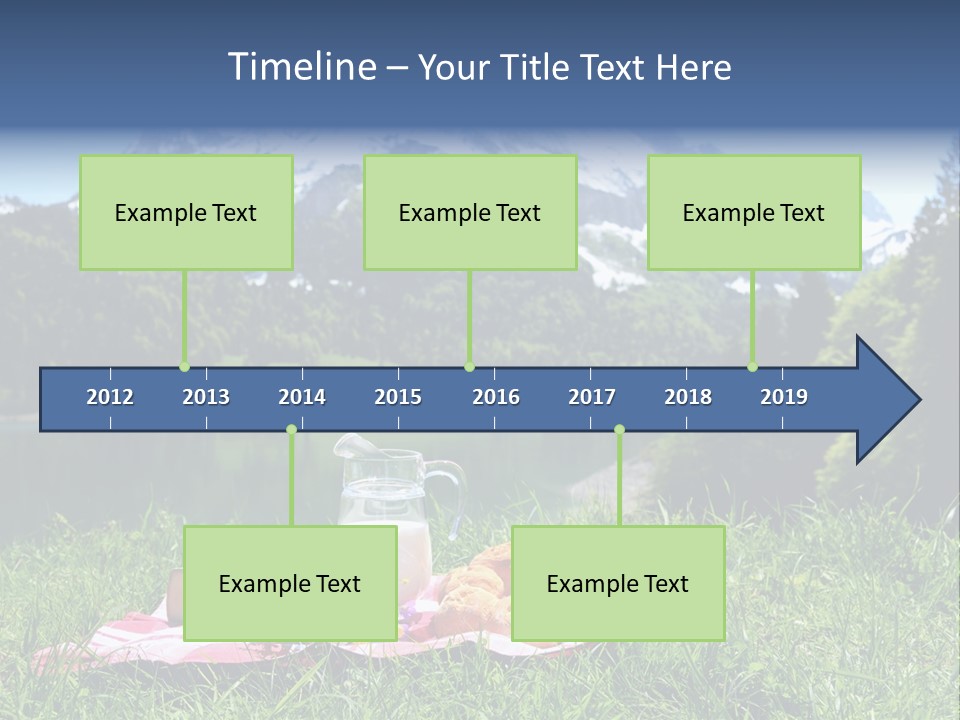 Timeline – Your Title Text Here

Example Text

Example Text

Example Text

2012
2013
2014
2015
2016
2017
2018
2019

Example Text

Example Text